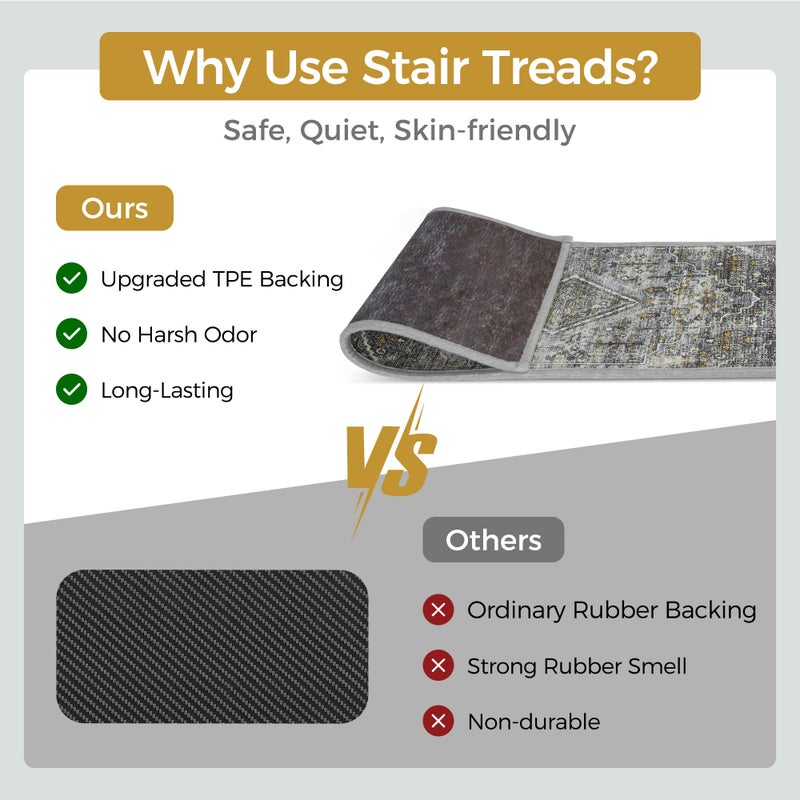 Why Use Stair Treads?

Safe, Quiet, Skin-friendly

Ours

Upgraded TPE Backing

No Harsh Odor

Long-Lasting

VS

Others

Ordinary Rubber Backing

Strong Rubber Smell

Non-durable